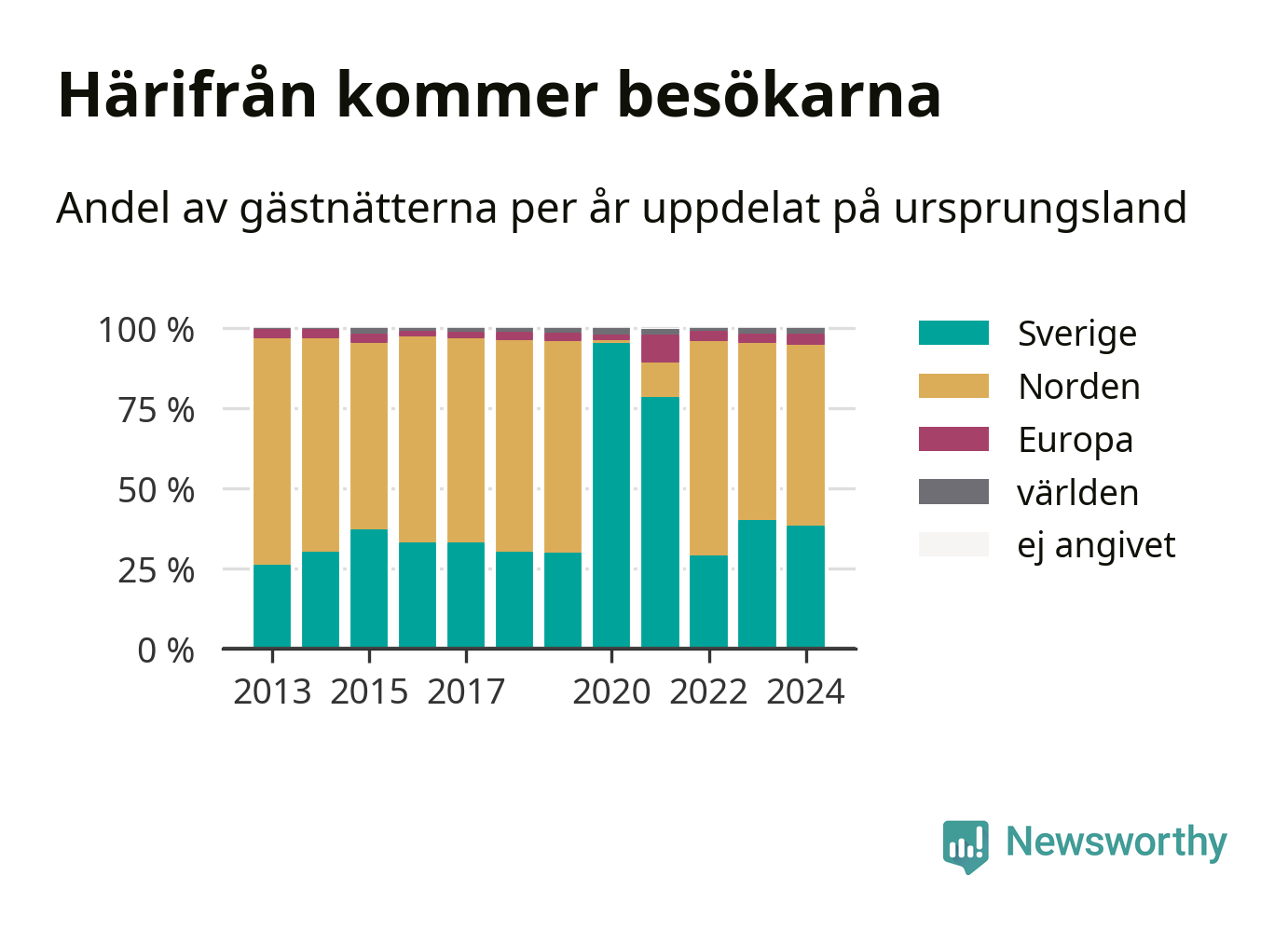 Härifrån kommer besökarna

Andel av gästnätterna per år uppdelat på ursprungsland

100 %
75 %
50 %
25 %
0 %

2013 2015 2017 2020 2022 2024

Sverige
Norden
Europa
världen
ej angivet

Newsworthy